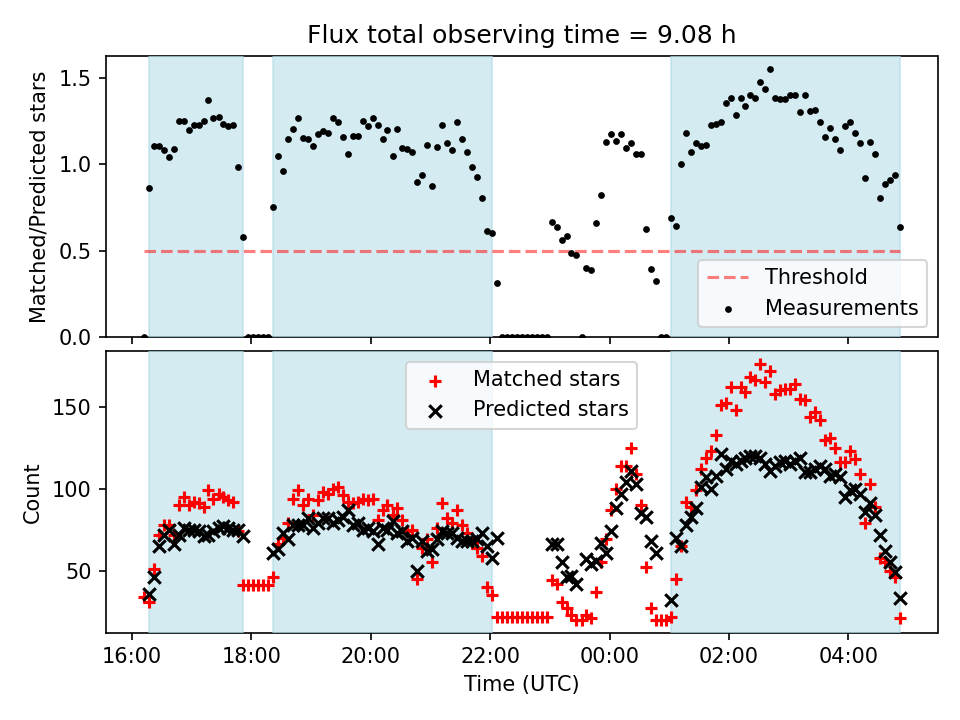 Flux total observing time = 9.08 h

Matched/Predicted stars

1.5
1.0
0.5
0.0

Threshold
Measurements

Matched stars
Predicted stars

Count

150
100
50

16:00
18:00
20:00
22:00
00:00
02:00
04:00

Time (UTC)